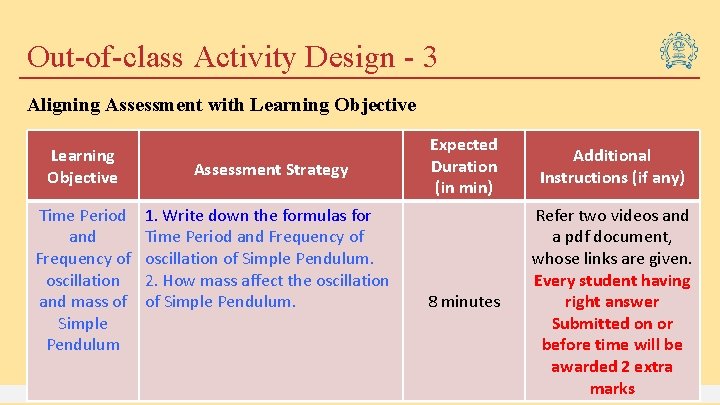 Out-of-class Activity Design - 3

Aligning Assessment with Learning Objective

| Learning Objective | Assessment Strategy | Expected Duration (in min) | Additional Instructions (if any) |
|---|---|---|---|
| Time Period and Frequency of oscillation and mass of Simple Pendulum | 1. Write down the formulas for Time Period and Frequency of oscillation of Simple Pendulum. 2. How mass affect the oscillation of Simple Pendulum. | 8 minutes | Refer two videos and a pdf document, whose links are given. Every student having right answer Submitted on or before time will be awarded 2 extra marks |